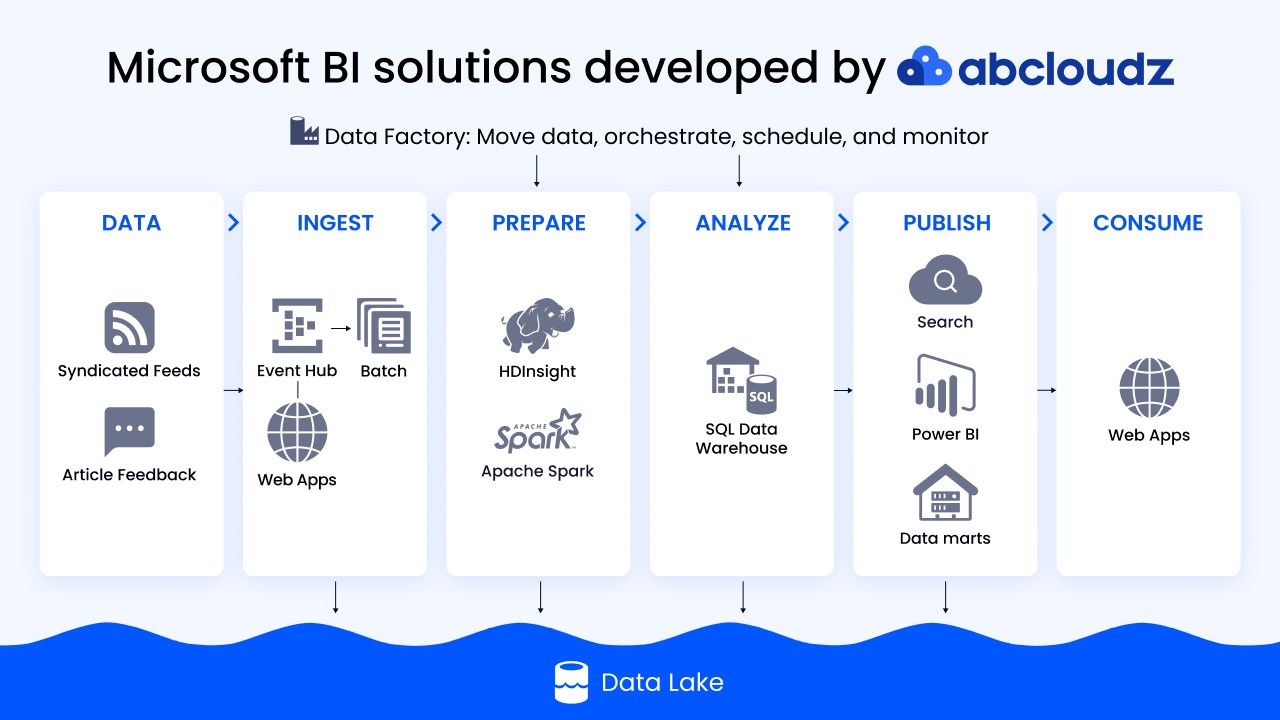 Microsoft BI solutions developed by abcloudz

Data Factory: Move data, orchestrate, schedule, and monitor

DATA

Syndicated Feeds

Article Feedback

INGEST

Event Hub

Batch

Web Apps

PREPARE

HDInsight

APACHE Spark

Apache Spark

ANALYZE

SQL

SQL Data Warehouse

PUBLISH

Search

Power BI

Data marts

CONSUME

Web Apps

Data Lake